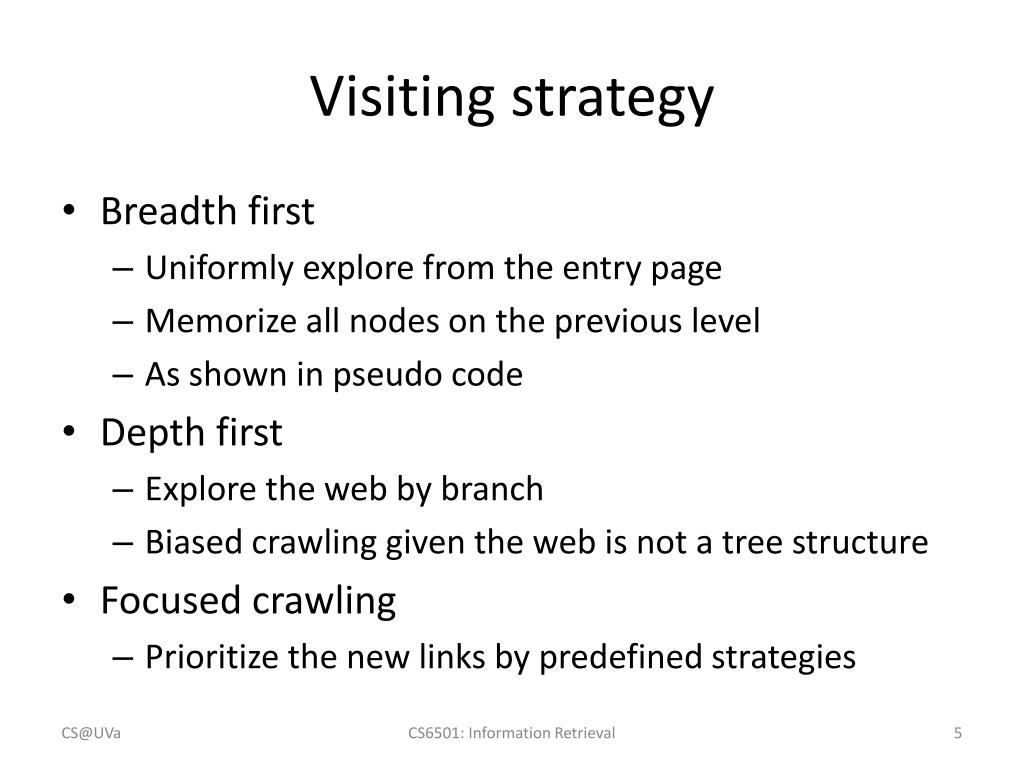 Visiting strategy

• Breadth first
– Uniformly explore from the entry page
– Memorize all nodes on the previous level
– As shown in pseudo code
• Depth first
– Explore the web by branch
– Biased crawling given the web is not a tree structure
• Focused crawling
– Prioritize the new links by predefined strategies

CS@UVa
CS6501: Information Retrieval
5